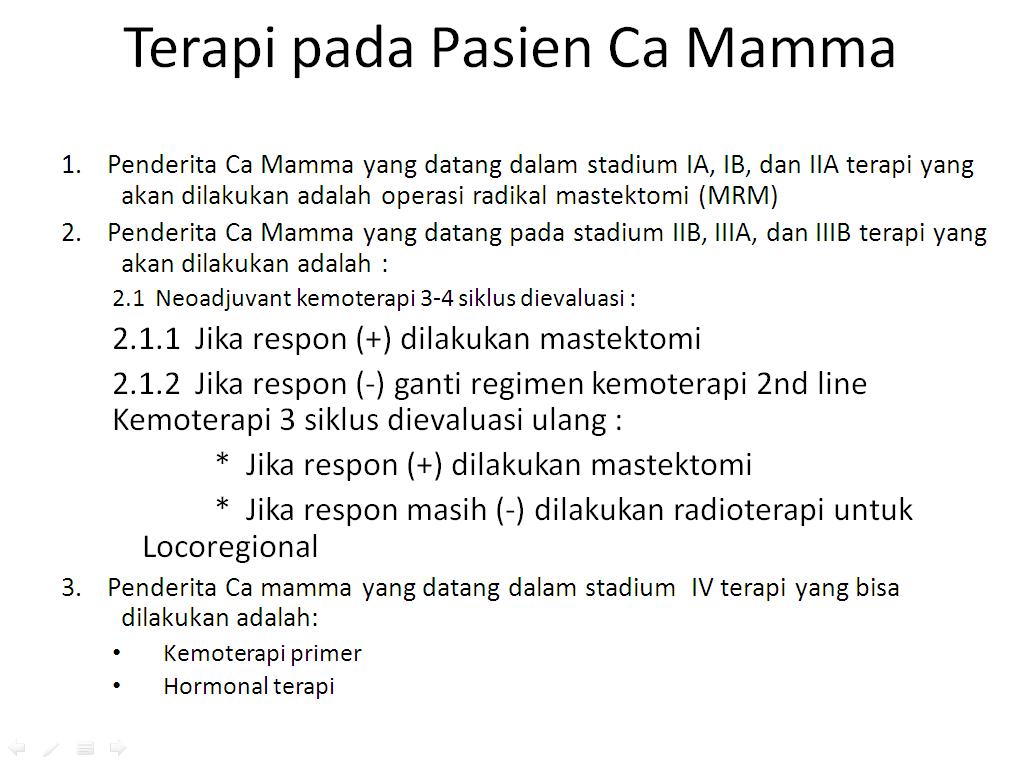 Terapi pada Pasien Ca Mamma

1. Penderita Ca Mamma yang datang dalam stadium IA, IB, dan IIA terapi yang akan dilakukan adalah operasi radikal mastektomi (MRM)
2. Penderita Ca Mamma yang datang pada stadium IIB, IIIA, dan IIIB terapi yang akan dilakukan adalah :

2.1 Neoadjuvant kemoterapi 3-4 siklus dievaluasi :

2.1.1 Jika respon (+) dilakukan mastektomi

2.1.2 Jika respon (-) ganti regimen kemoterapi 2nd line Kemoterapi 3 siklus dievaluasi ulang :

* Jika respon (+) dilakukan mastektomi

* Jika respon masih (-) dilakukan radioterapi untuk Locoregional

3. Penderita Ca mamma yang datang dalam stadium IV terapi yang bisa dilakukan adalah:

• Kemoterapi primer
• Hormonal terapi